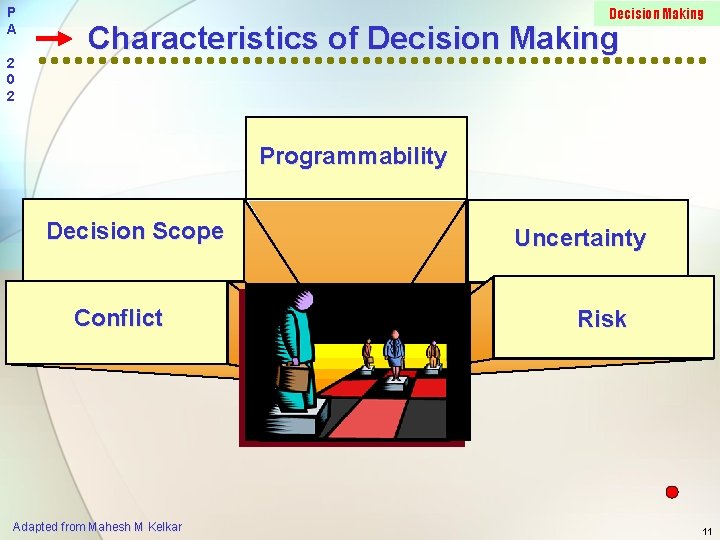 P
A
2
0
2

Decision Making

Characteristics of Decision Making

Programmability

Decision Scope

Uncertainty

Conflict

Risk

Adapted from Mahesh M Kelkar

11